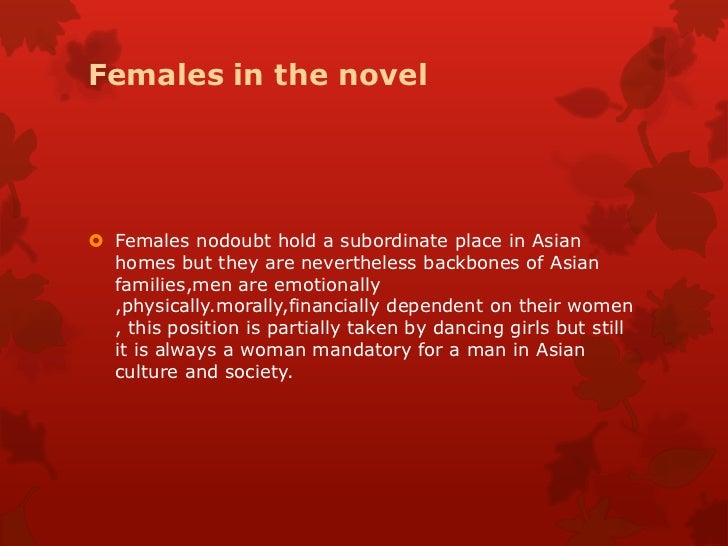 Females in the novel

Females nodoubt hold a subordinate place in Asian homes but they are nevertheless backbones of Asian families,men are emotionally ,physically.morally,financially dependent on their women , this position is partially taken by dancing girls but still it is always a woman mandatory for a man in Asian culture and society.